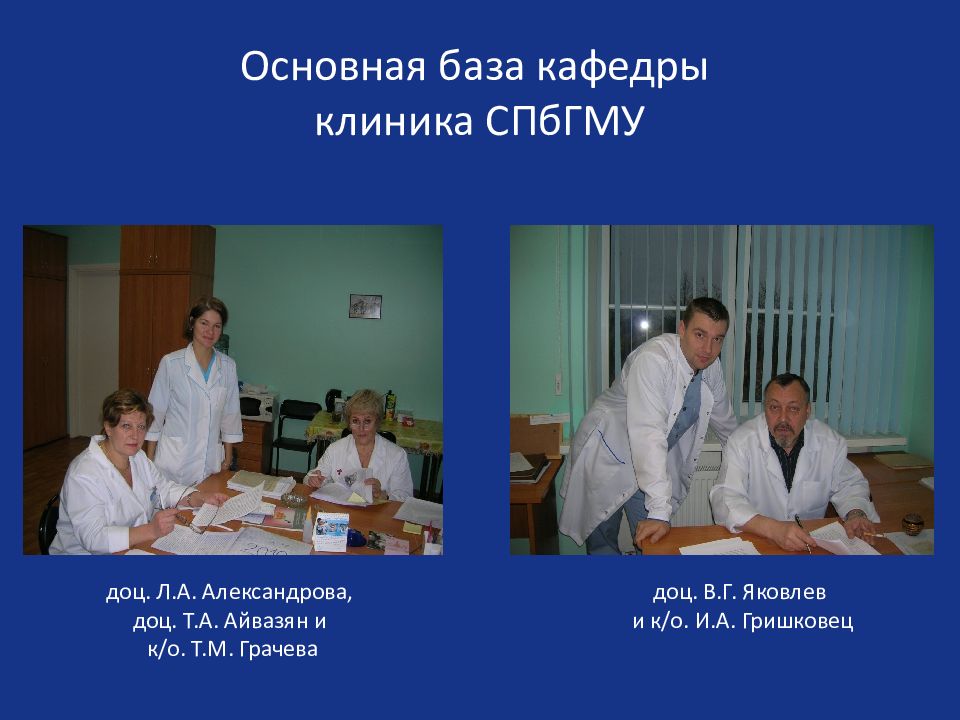 Основная база кафедры
клиника СПбГМУ

доц. Л.А. Александрова,
доц. Т.А. Айвазян и
к/о. Т.М. Грачева

доц. В.Г. Яковлев
и к/о. И.А. Гришковец